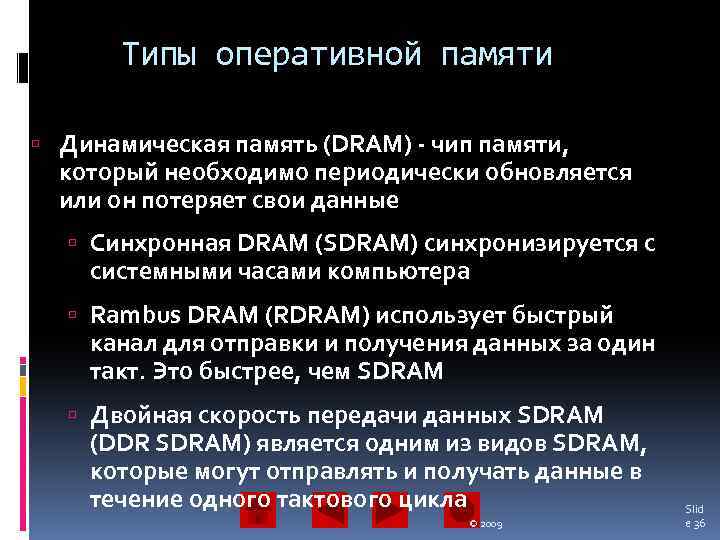 Типы оперативной памяти

Динамическая память (DRAM) - чип памяти, который необходимо периодически обновляется или он потеряет свои данные

Синхронная DRAM (SDRAM) синхронизируется с системными часами компьютера

Rambus DRAM (RDRAM) использует быстрый канал для отправки и получения данных за один такт. Это быстрее, чем SDRAM

Двойная скорость передачи данных SDRAM (DDR SDRAM) является одним из видов SDRAM, которые могут отправлять и получать данные в течение одного тактового цикла

© 2009

Slide 36